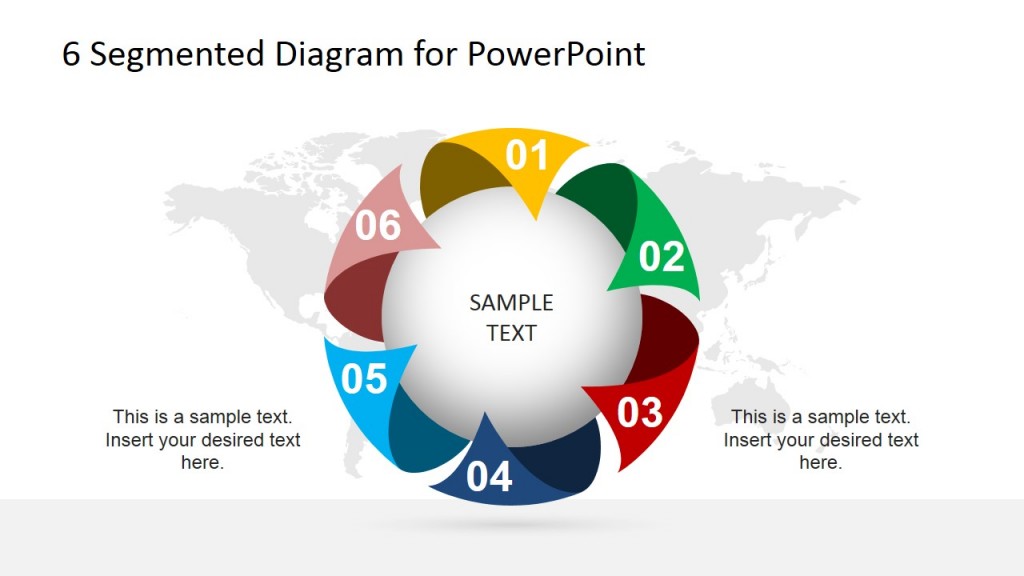 6 Segmented Diagram for PowerPoint

01

02

03

04

05

06

SAMPLE TEXT

This is a sample text. Insert your desired text here.

This is a sample text. Insert your desired text here.